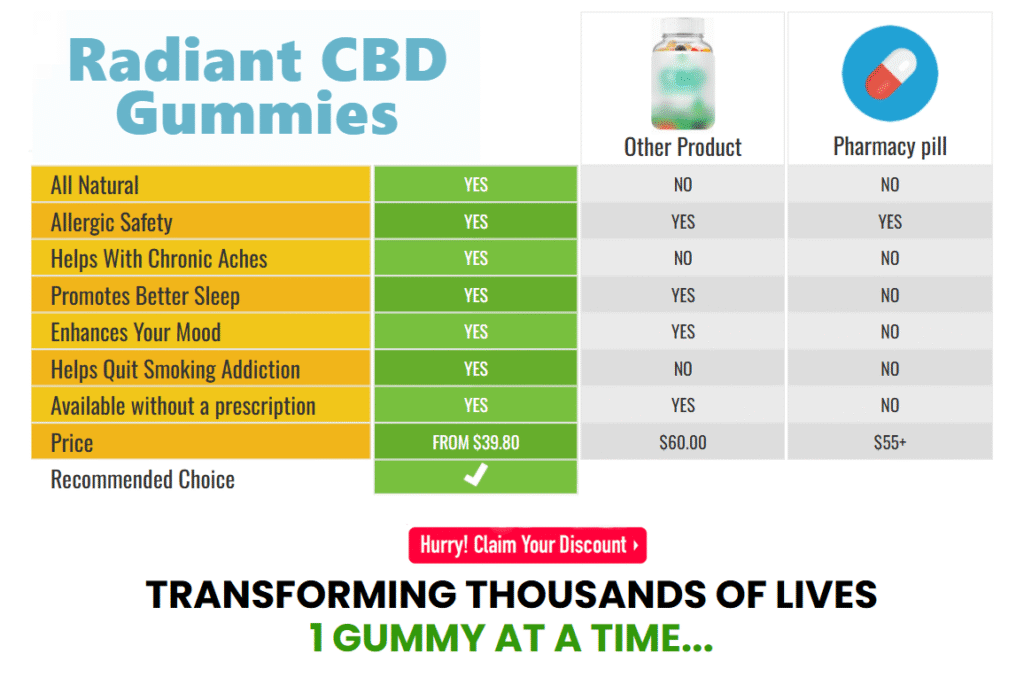 | Radiant CBD Gummies | | Other Product | Pharmacy pill |
|---|---|---|---|
| All Natural | YES | NO | NO |
| Allergic Safety | YES | YES | YES |
| Helps With Chronic Aches | YES | NO | NO |
| Promotes Better Sleep | YES | YES | NO |
| Enhances Your Mood | YES | YES | NO |
| Helps Quit Smoking Addiction | YES | NO | NO |
| Available without a prescription | YES | YES | NO |
| Price | FROM $39.80 | $60.00 | $55+ |
| Recommended Choice | ✓ | | |

Hurry! Claim Your Discount ›

TRANSFORMING THOUSANDS OF LIVES
1 GUMMY AT A TIME...